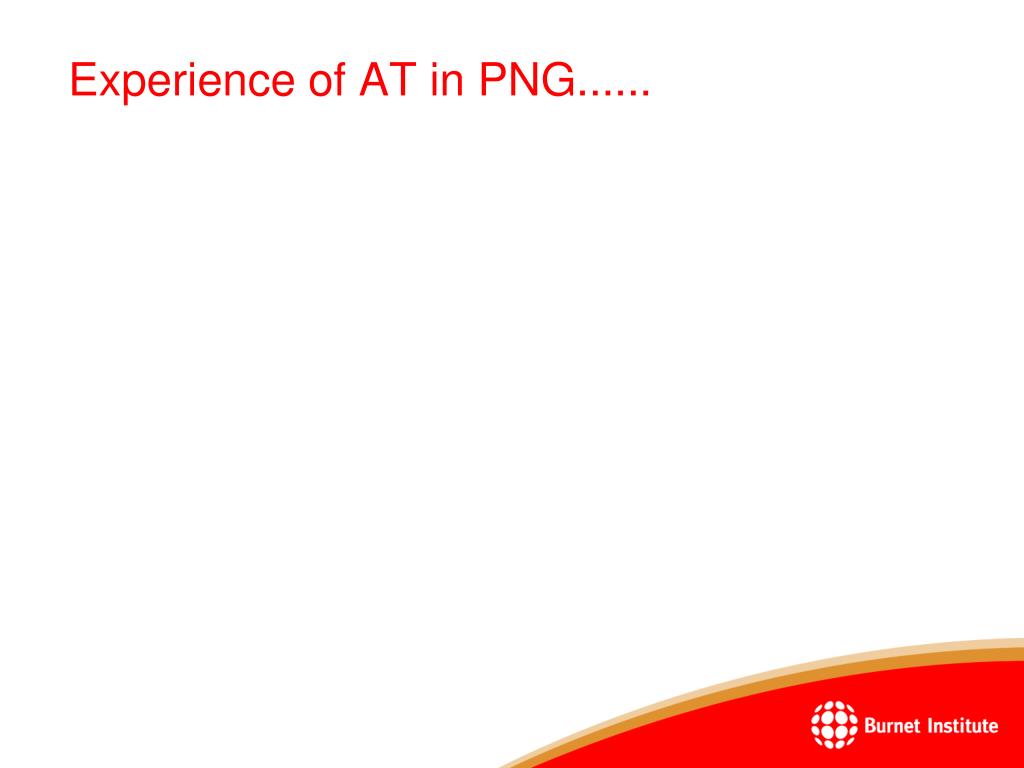 Experience of AT in PNG......

Burnet Institute